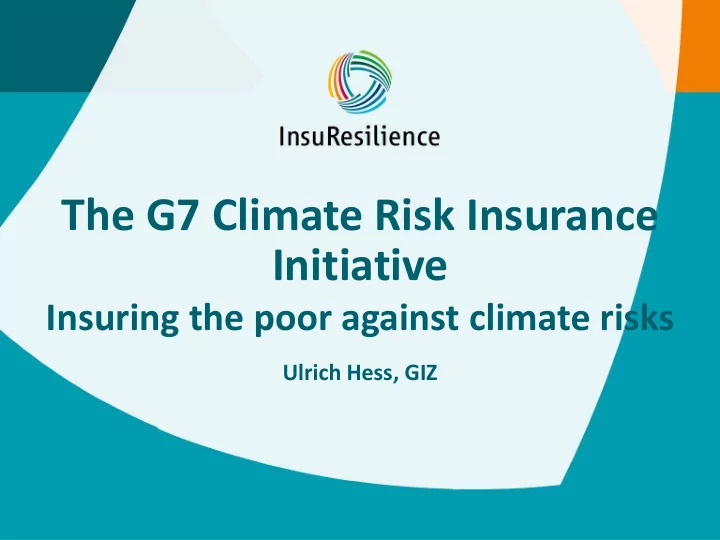 InsuResilience

The G7 Climate Risk Insurance Initiative

Insuring the poor against climate risks

Ulrich Hess, GIZ